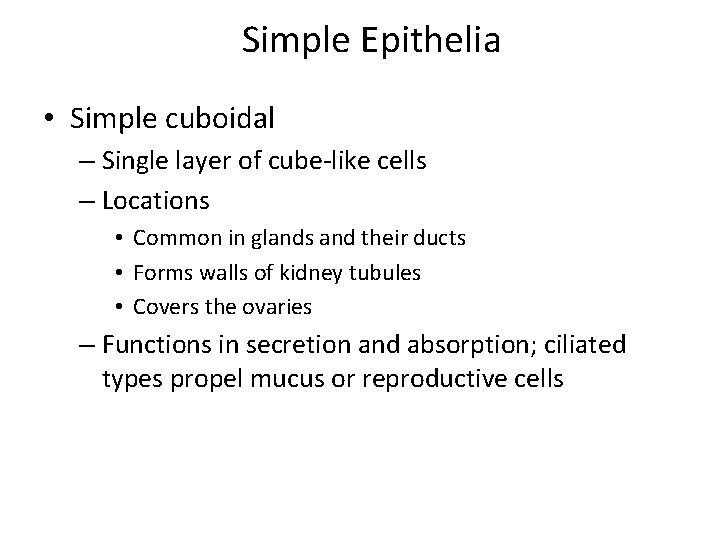 Simple Epithelia

• Simple cuboidal
– Single layer of cube-like cells
– Locations
• Common in glands and their ducts
• Forms walls of kidney tubules
• Covers the ovaries
– Functions in secretion and absorption; ciliated types propel mucus or reproductive cells